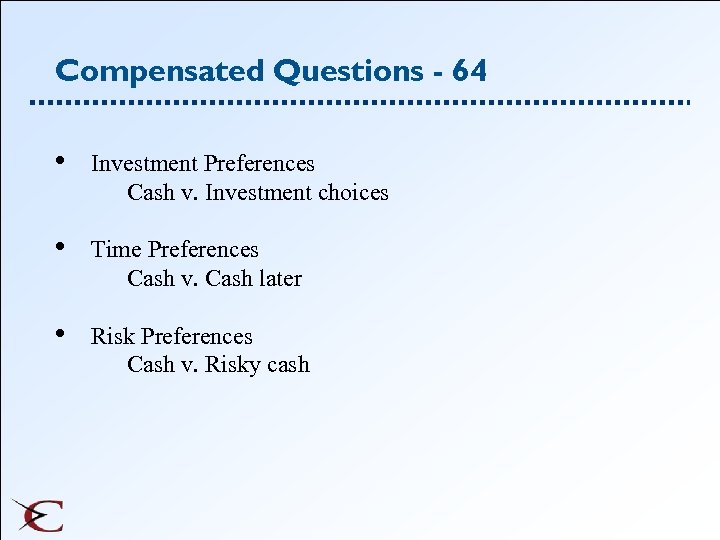 Compensated Questions - 64

• Investment Preferences
Cash v. Investment choices

• Time Preferences
Cash v. Cash later

• Risk Preferences
Cash v. Risky cash